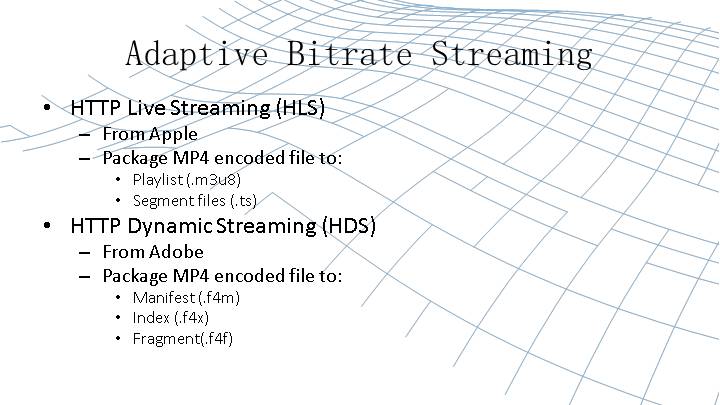 Adaptive Bitrate Streaming

• HTTP Live Streaming (HLS)
  – From Apple
  – Package MP4 encoded file to:
    • Playlist (.m3u8)
    • Segment files (.ts)
• HTTP Dynamic Streaming (HDS)
  – From Adobe
  – Package MP4 encoded file to:
    • Manifest (.f4m)
    • Index (.f4x)
    • Fragment(.f4f)